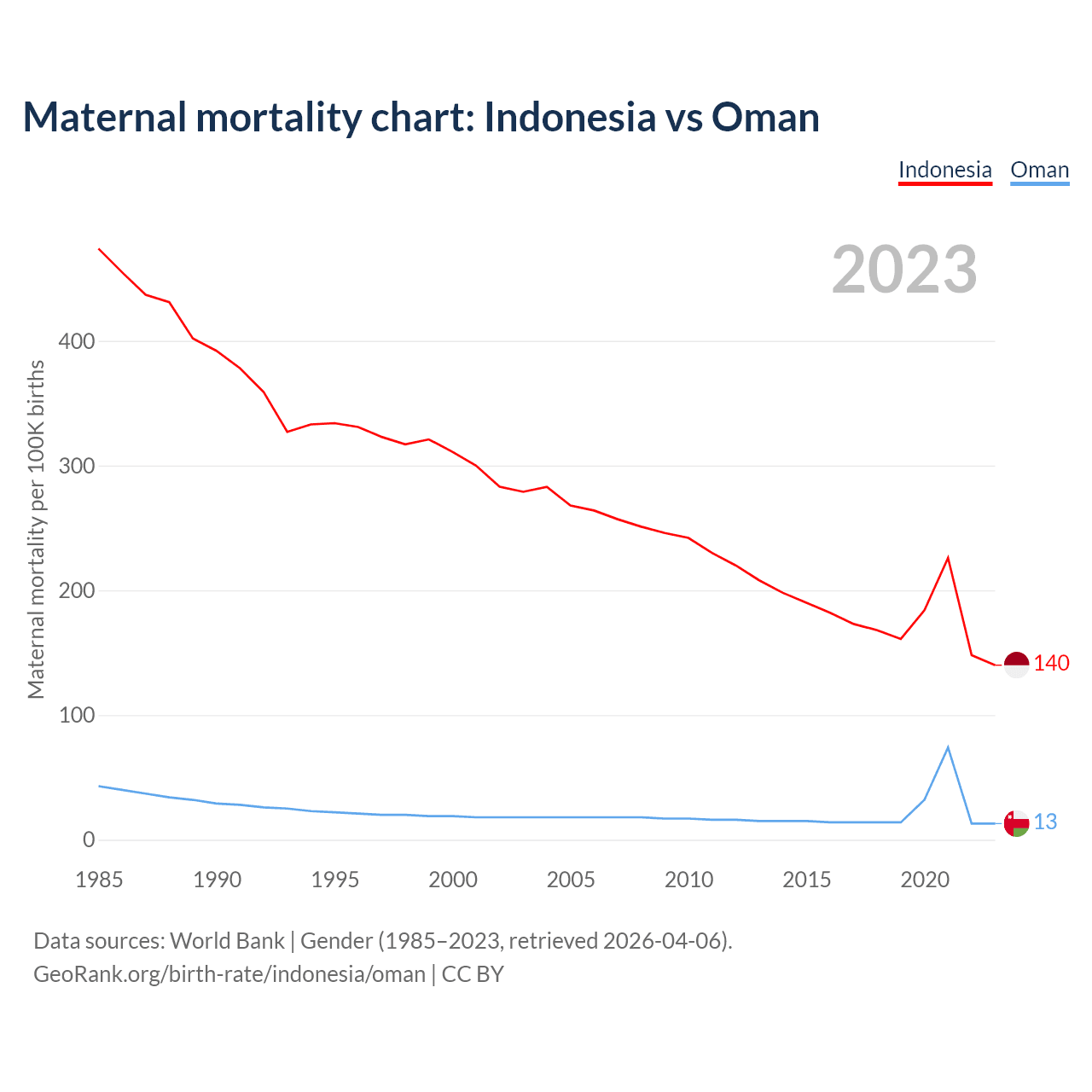 Maternal mortality chart: Indonesia vs Oman

Indonesia Oman

2023

Maternal mortality per 100K births

400
300
200
100
0

140
13

1985 1990 1995 2000 2005 2010 2015 2020

Data sources: World Bank | Gender (1985–2023, retrieved 2026-04-06).
GeoRank.org/birth-rate/indonesia/oman | CC BY